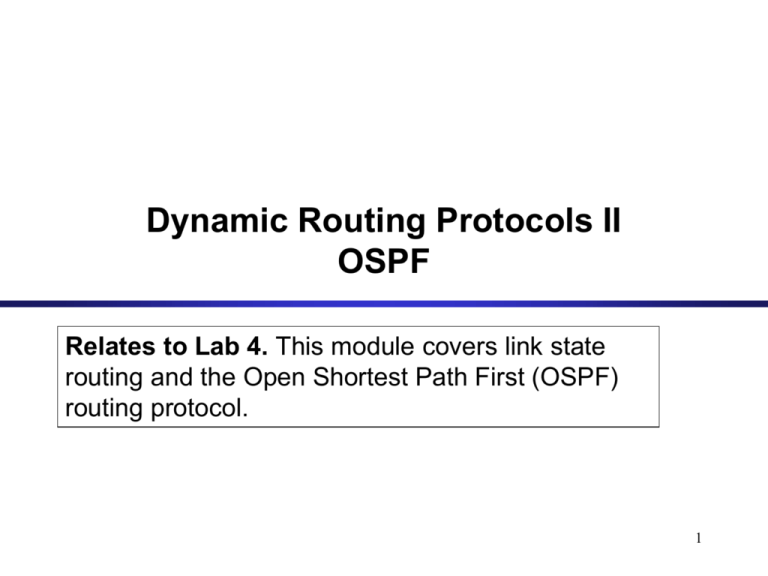 Dynamic Routing Protocols II
OSPF

Relates to Lab 4. This module covers link state routing and the Open Shortest Path First (OSPF) routing protocol.

1